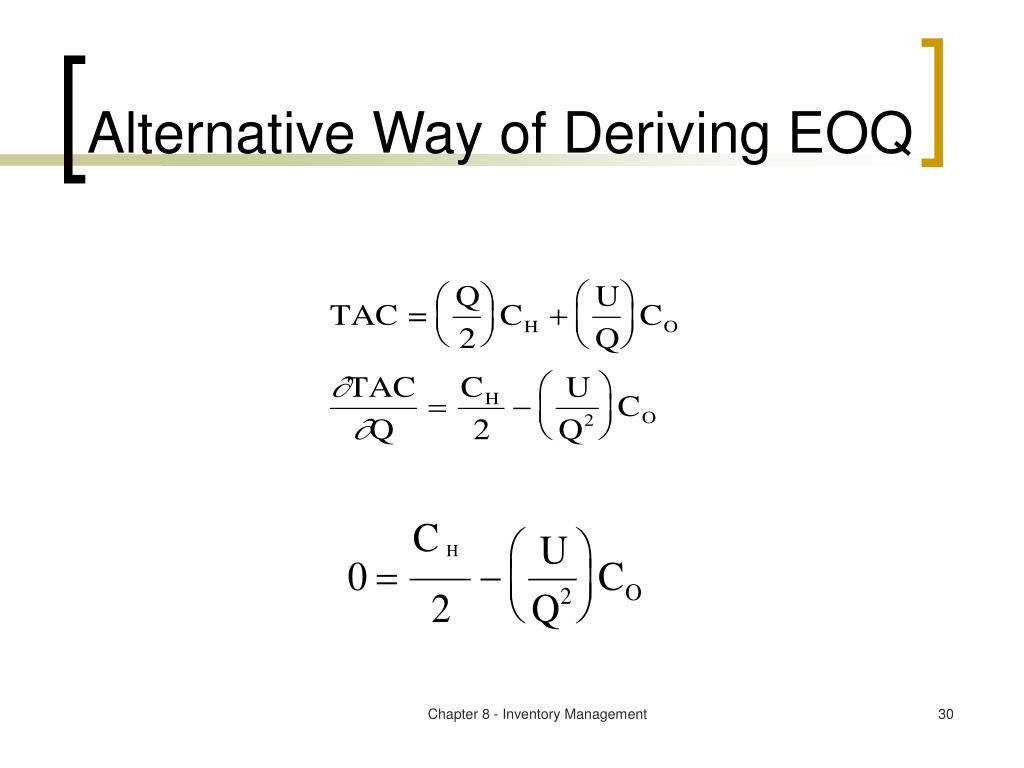 Alternative Way of Deriving EOQ

$TAC = \left(\frac{Q}{2}\right)C_H + \left(\frac{U}{Q}\right)C_O$

$\frac{\partial TAC}{\partial Q} = \frac{C_H}{2} - \left(\frac{U}{Q^2}\right)C_O$

$0 = \frac{C_H}{2} - \left(\frac{U}{Q^2}\right)C_O$

Chapter 8 - Inventory Management

30